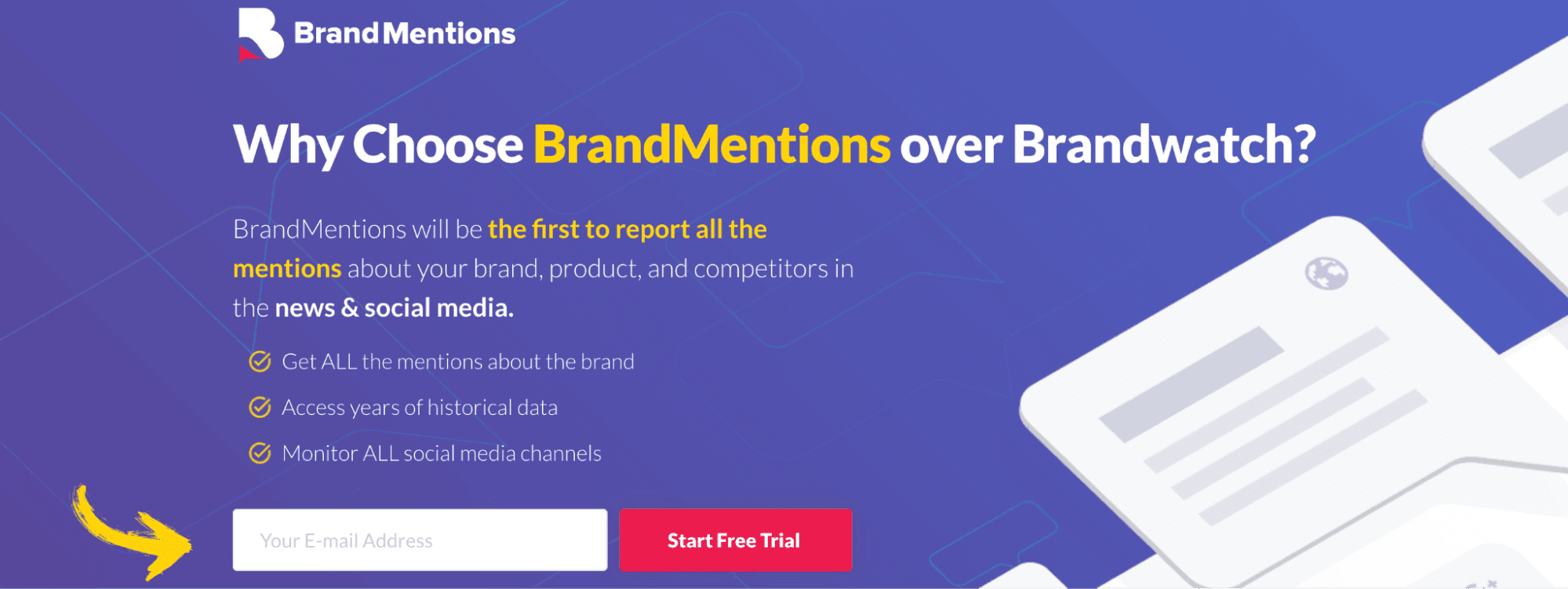 BrandMentions

Why Choose BrandMentions over Brandwatch?

BrandMentions will be the first to report all the mentions about your brand, product, and competitors in the news & social media.

Get ALL the mentions about the brand

Access years of historical data

Monitor ALL social media channels

Your E-mail Address

Start Free Trial